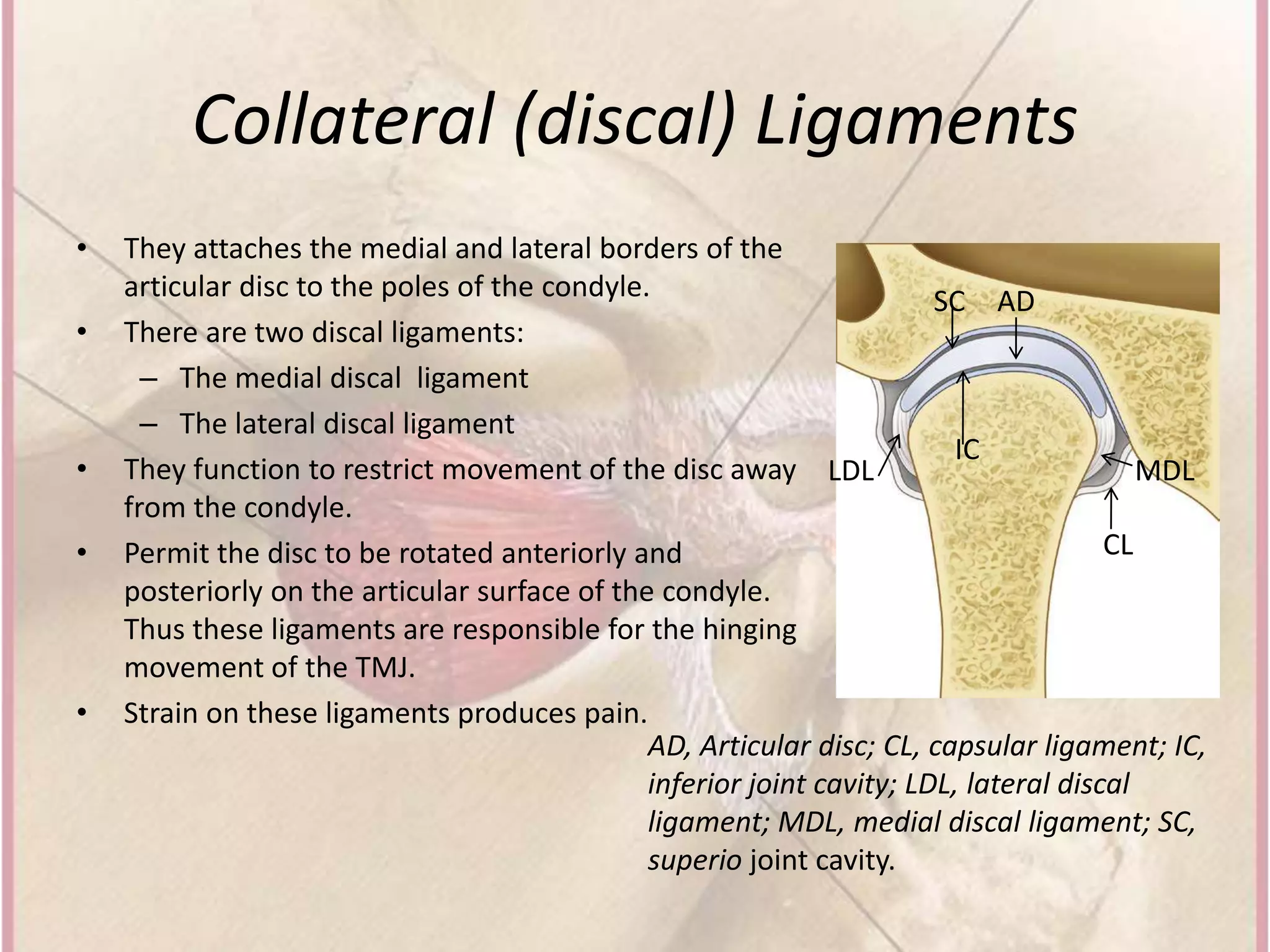 Collateral (discal) Ligaments

• They attaches the medial and lateral borders of the articular disc to the poles of the condyle.
• There are two discal ligaments:
– The medial discal  ligament
– The lateral discal ligament
• They function to restrict movement of the disc away from the condyle.
• Permit the disc to be rotated anteriorly and posteriorly on the articular surface of the condyle. Thus these ligaments are responsible for the hinging movement of the TMJ.
• Strain on these ligaments produces pain.

SC
AD
IC
LDL
MDL
CL

AD, Articular disc; CL, capsular ligament; IC, inferior joint cavity; LDL, lateral discal ligament; MDL, medial discal ligament; SC, superio joint cavity.